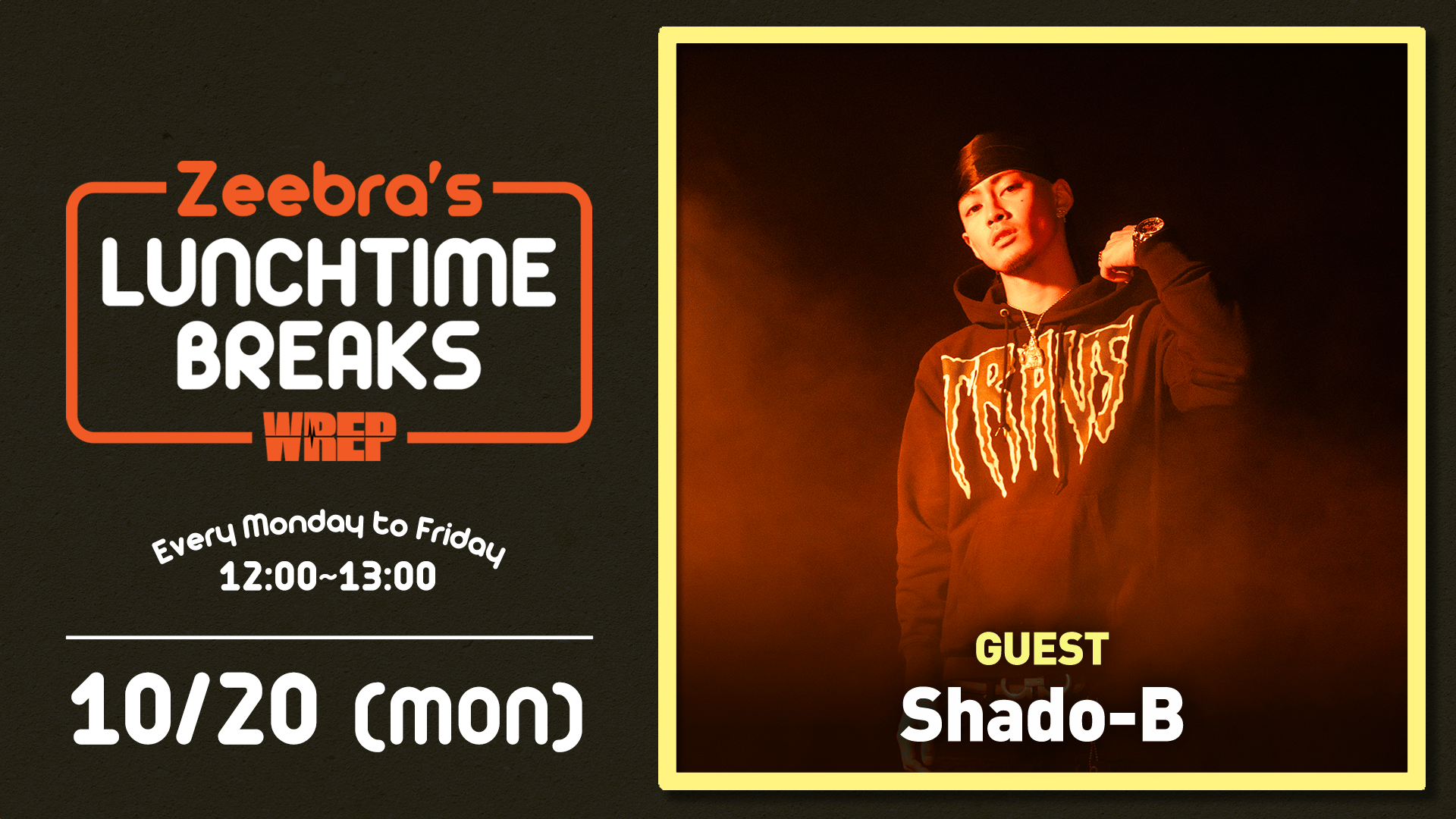 Zeebra's
LUNCHTIME
BREAKS
WREP

Every Monday to Friday
12:00~13:00

10/20 (mon)

TRAVIS

GUEST
Shado-B